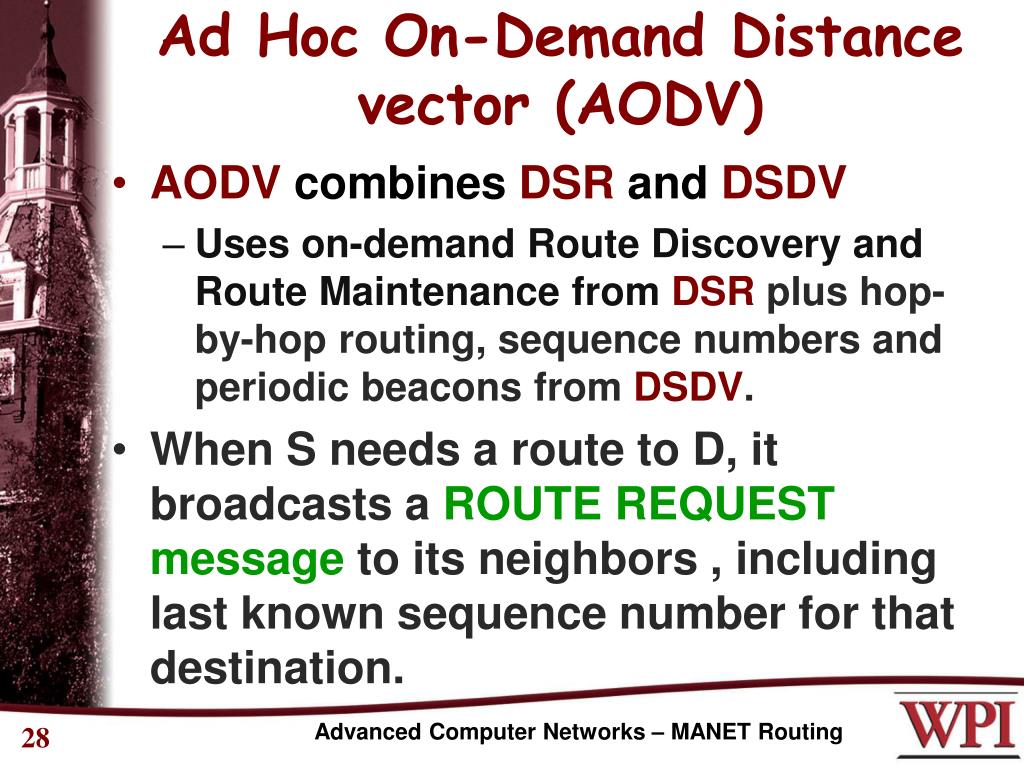 Ad Hoc On-Demand Distance vector (AODV)

• AODV combines DSR and DSDV
– Uses on-demand Route Discovery and Route Maintenance from DSR plus hop-by-hop routing, sequence numbers and periodic beacons from DSDV.

• When S needs a route to D, it broadcasts a ROUTE REQUEST message to its neighbors , including last known sequence number for that destination.

28

Advanced Computer Networks – MANET Routing

WPI